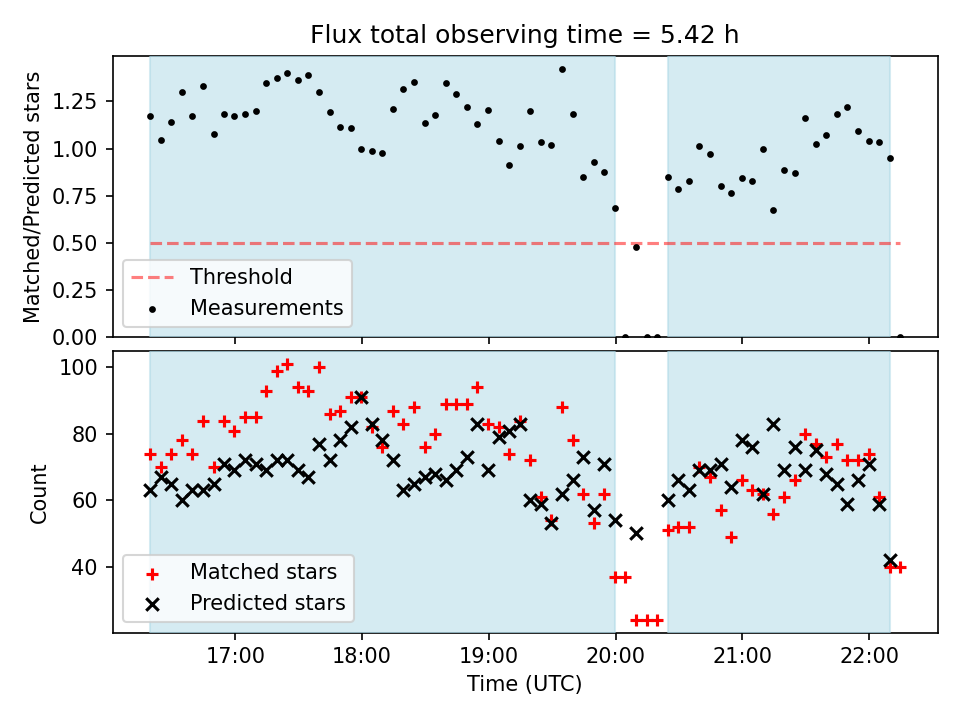 Flux total observing time = 5.42 h

Matched/Predicted stars

1.25
1.00
0.75
0.50
0.25
0.00

Threshold
Measurements

Count

100
80
60
40

Matched stars
Predicted stars

17:00
18:00
19:00
20:00
21:00
22:00

Time (UTC)